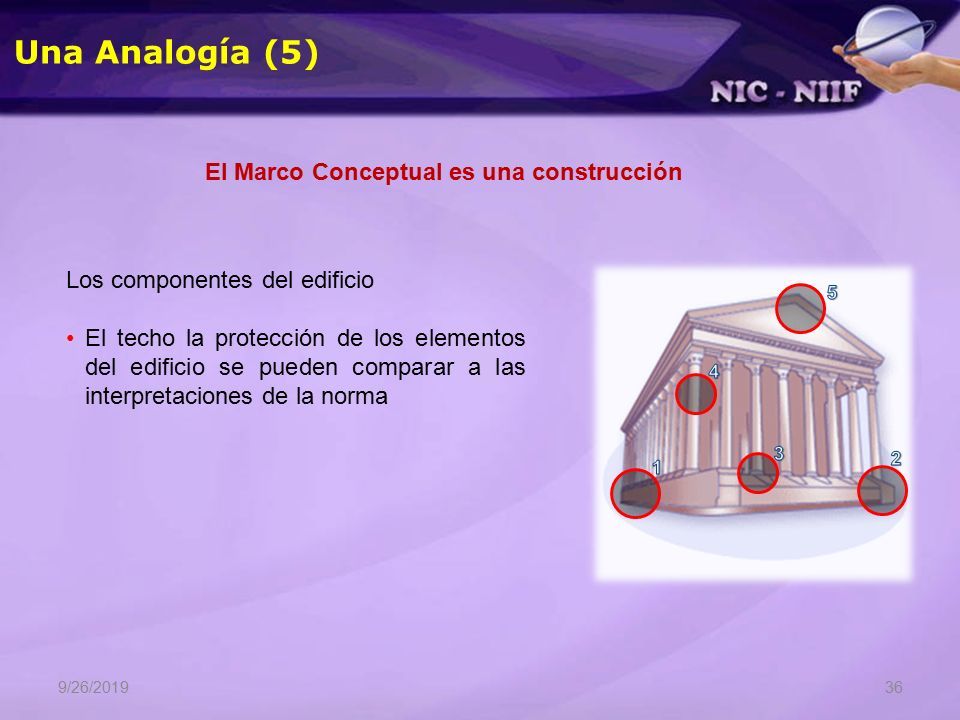 Una Analogía (5)

NIC - NIIF

El Marco Conceptual es una construcción

Los componentes del edificio

• El techo la protección de los elementos del edificio se pueden comparar a las interpretaciones de la norma

5
4
3
1
2

9/26/2019

36